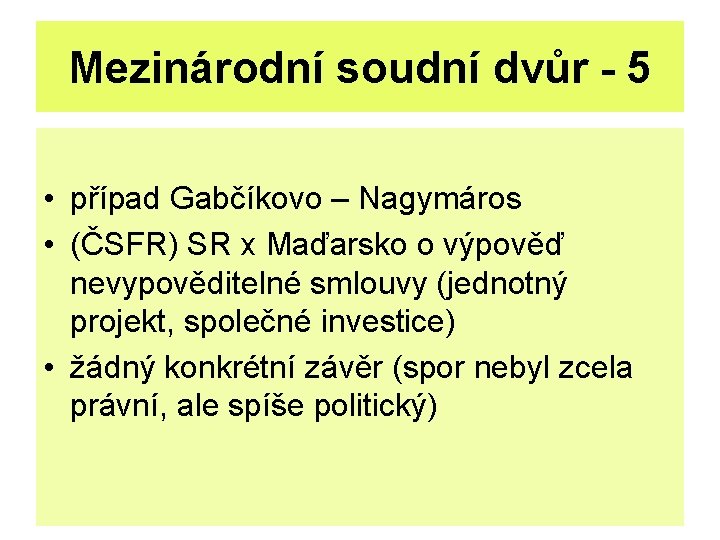 Mezinárodní soudní dvůr - 5

• případ Gabčíkovo – Nagymáros
• (ČSFR) SR x Maďarsko o výpověď nevypověditelné smlouvy (jednotný projekt, společné investice)
• žádný konkrétní závěr (spor nebyl zcela právní, ale spíše politický)